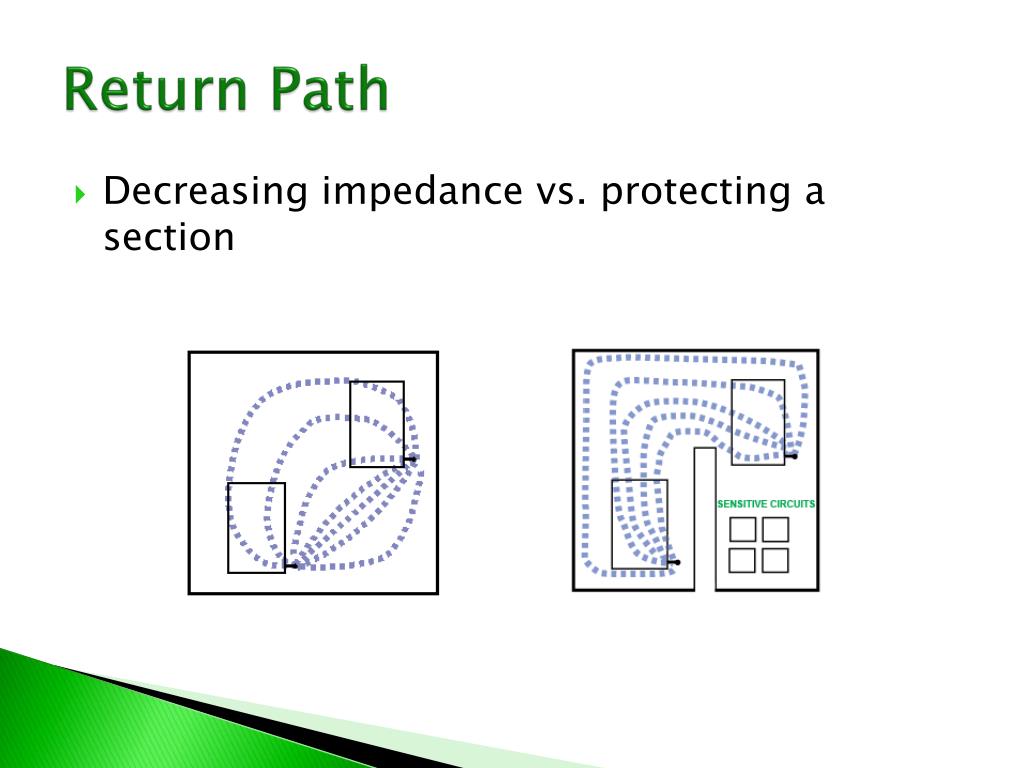 Return Path

Decreasing impedance vs. protecting a section

SENSITIVE CIRCUITS